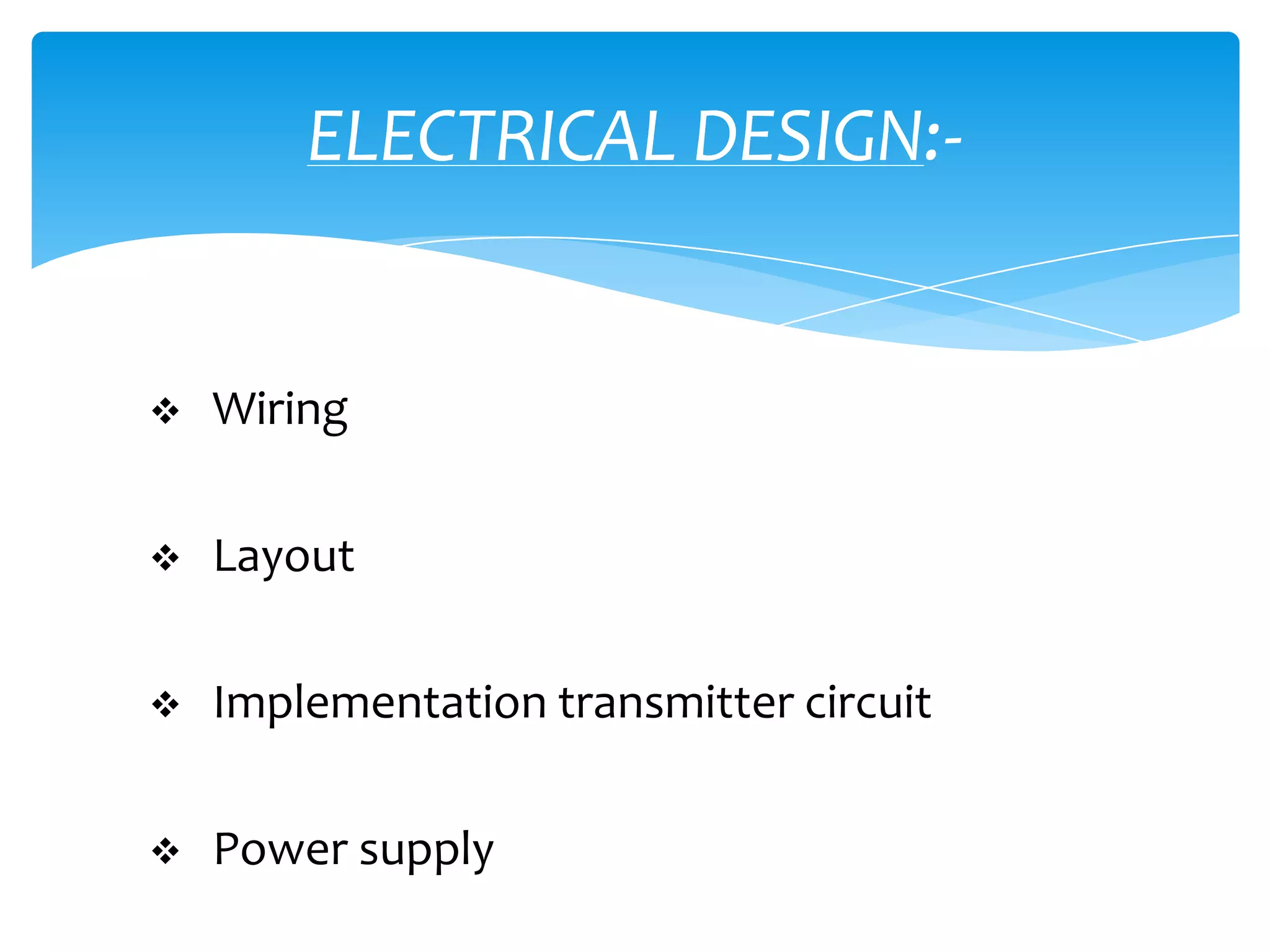 ELECTRICAL DESIGN:-

❖ Wiring

❖ Layout

❖ Implementation transmitter circuit

❖ Power supply